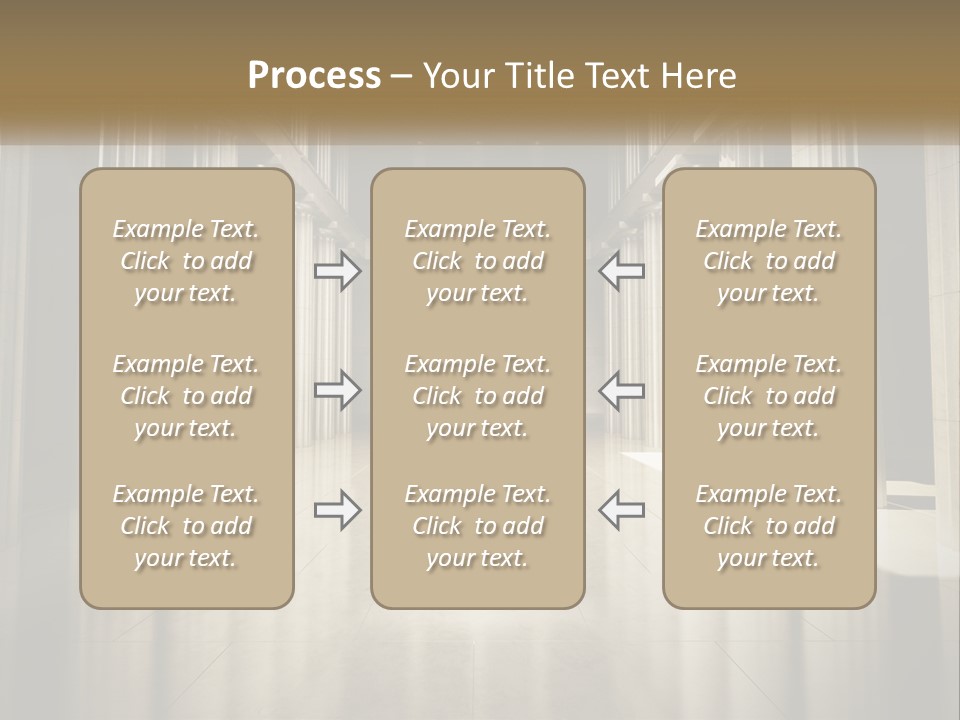 Process – Your Title Text Here

Example Text. Click to add your text.

Example Text. Click to add your text.

Example Text. Click to add your text.

Example Text. Click to add your text.

Example Text. Click to add your text.

Example Text. Click to add your text.

Example Text. Click to add your text.

Example Text. Click to add your text.

Example Text. Click to add your text.